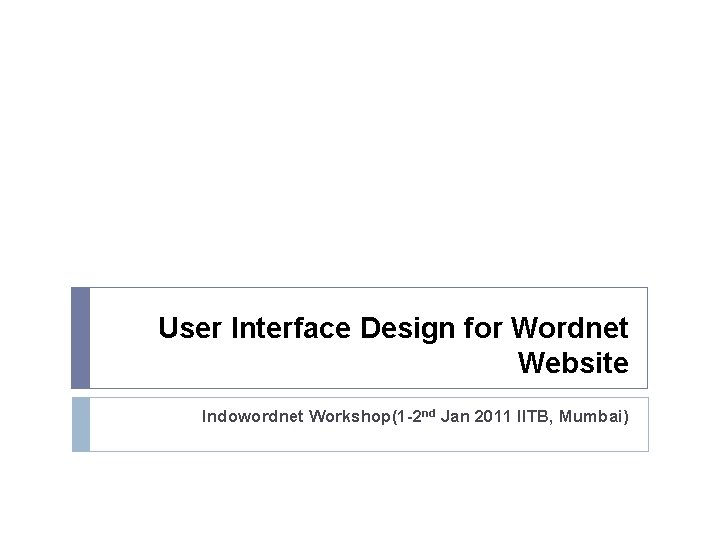 User Interface Design for Wordnet Website

Indowordnet Workshop(1-2nd Jan 2011 IITB, Mumbai)